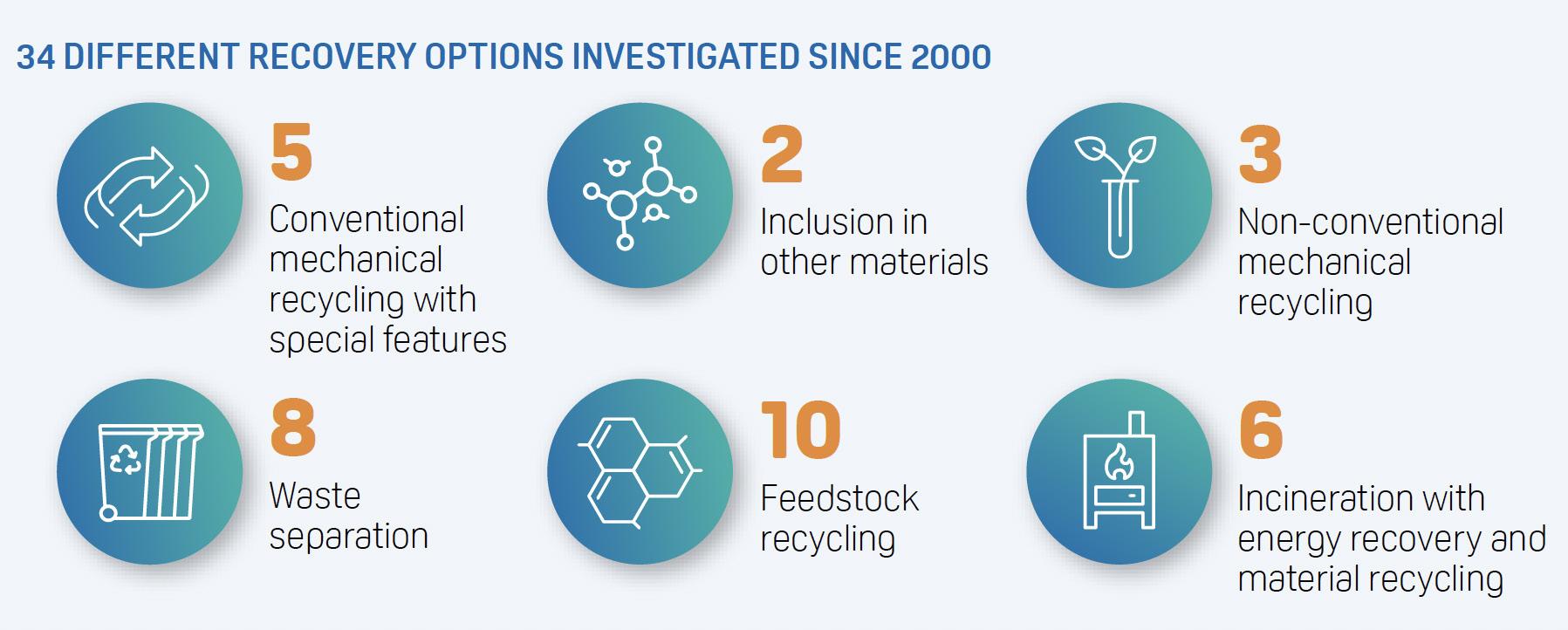 34 DIFFERENT RECOVERY OPTIONS INVESTIGATED SINCE 2000

5
Conventional mechanical recycling with special features

2
Inclusion in other materials

3
Non-conventional mechanical recycling

8
Waste separation

10
Feedstock recycling

6
Incineration with energy recovery and material recycling